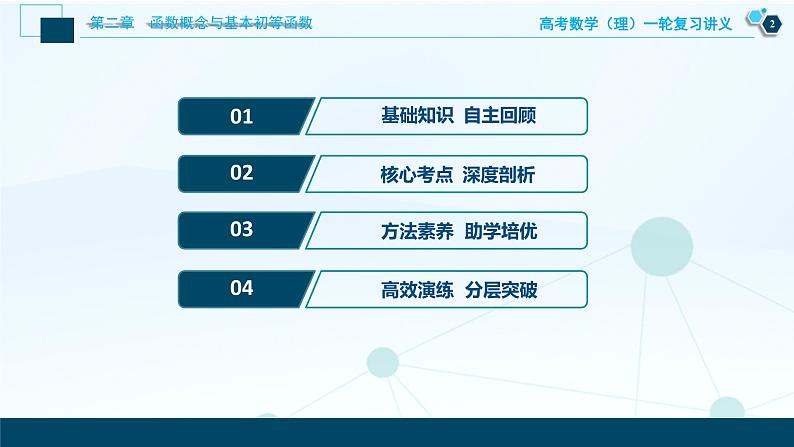 第二章　函数概念与基本初等函数

高考数学（理）一轮复习讲义

2

01　基础知识　自主回顾

02　核心考点　深度剖析

03　方法素养　助学培优

04　高效演练　分层突破